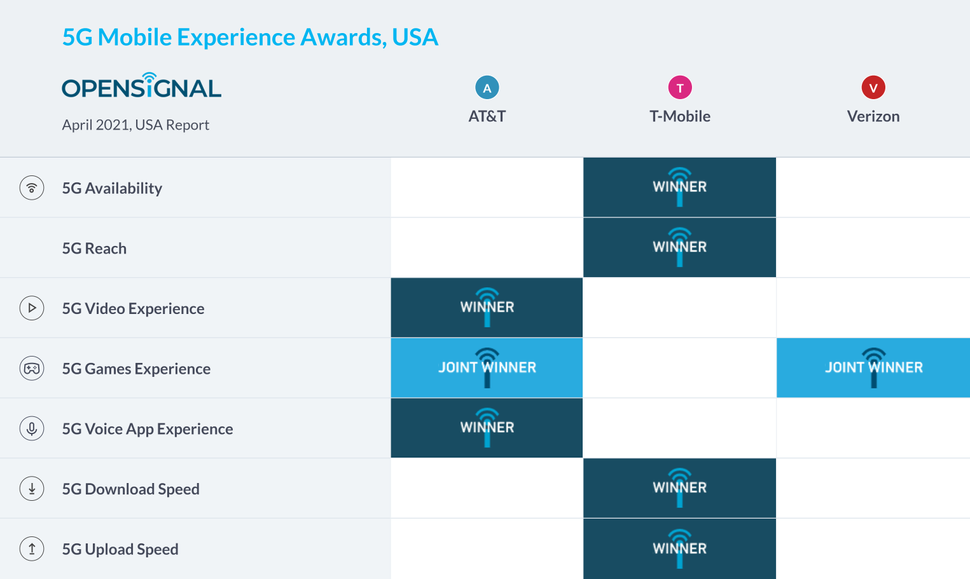 5G Mobile Experience Awards, USA

OPENSIGNAL

April 2021, USA Report

| | A AT&T | T T-Mobile | V Verizon |
|---|---|---|---|
| 5G Availability | | WINNER | |
| 5G Reach | | WINNER | |
| 5G Video Experience | WINNER | | |
| 5G Games Experience | JOINT WINNER | | JOINT WINNER |
| 5G Voice App Experience | WINNER | | |
| 5G Download Speed | | WINNER | |
| 5G Upload Speed | | WINNER | |